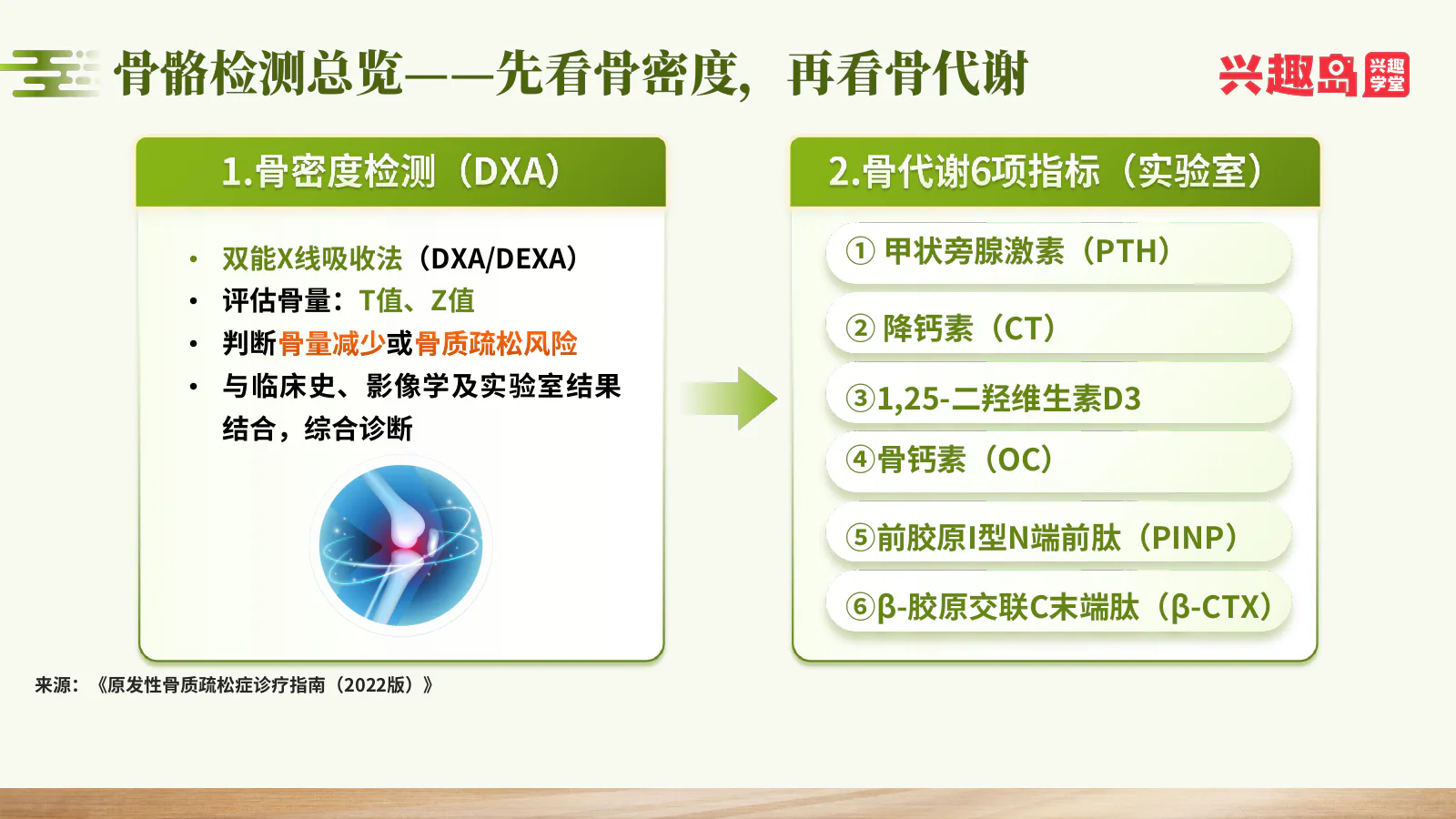 骨骼检测总览——先看骨密度，再看骨代谢

兴趣岛 兴趣学堂

1.骨密度检测（DXA）

• 双能X线吸收法（DXA/DEXA）
• 评估骨量：T值、Z值
• 判断骨量减少或骨质疏松风险
• 与临床史、影像学及实验室结果结合，综合诊断

2.骨代谢6项指标（实验室）

① 甲状旁腺激素（PTH）

② 降钙素（CT）

③1,25-二羟维生素D3

④骨钙素（OC）

⑤前胶原I型N端前肽（PINP）

⑥β-胶原交联C末端肽（β-CTX）

来源：《原发性骨质疏松症诊疗指南（2022版）》